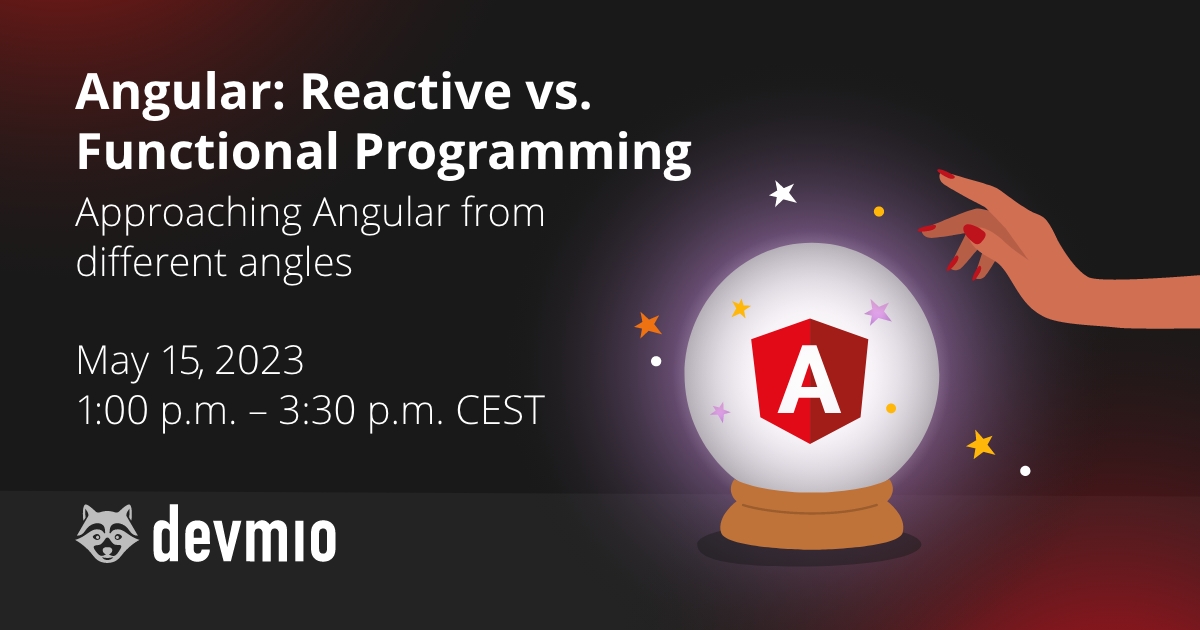 Angular: Reactive vs. Functional Programming

Approaching Angular from different angles

May 15, 2023
1:00 p.m. – 3:30 p.m. CEST

A

devmio